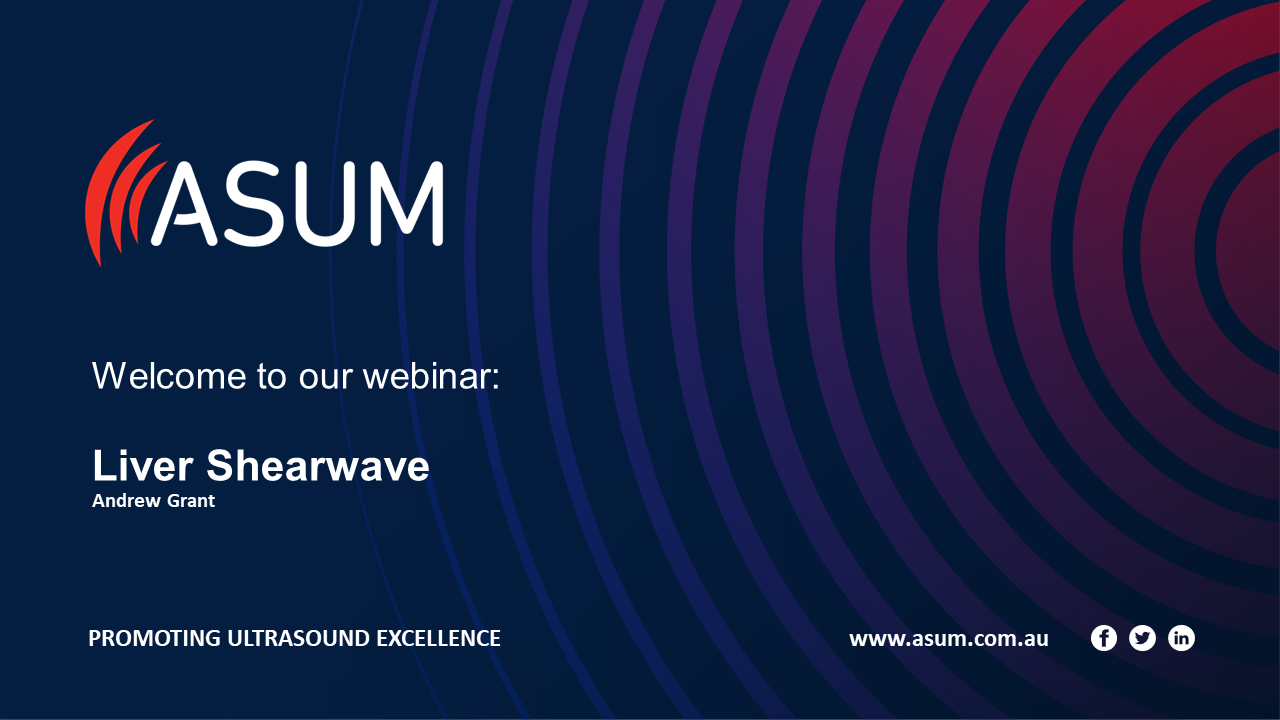 ASUM

Welcome to our webinar:

Liver Shearwave
Andrew Grant

PROMOTING ULTRASOUND EXCELLENCE

www.asum.com.au